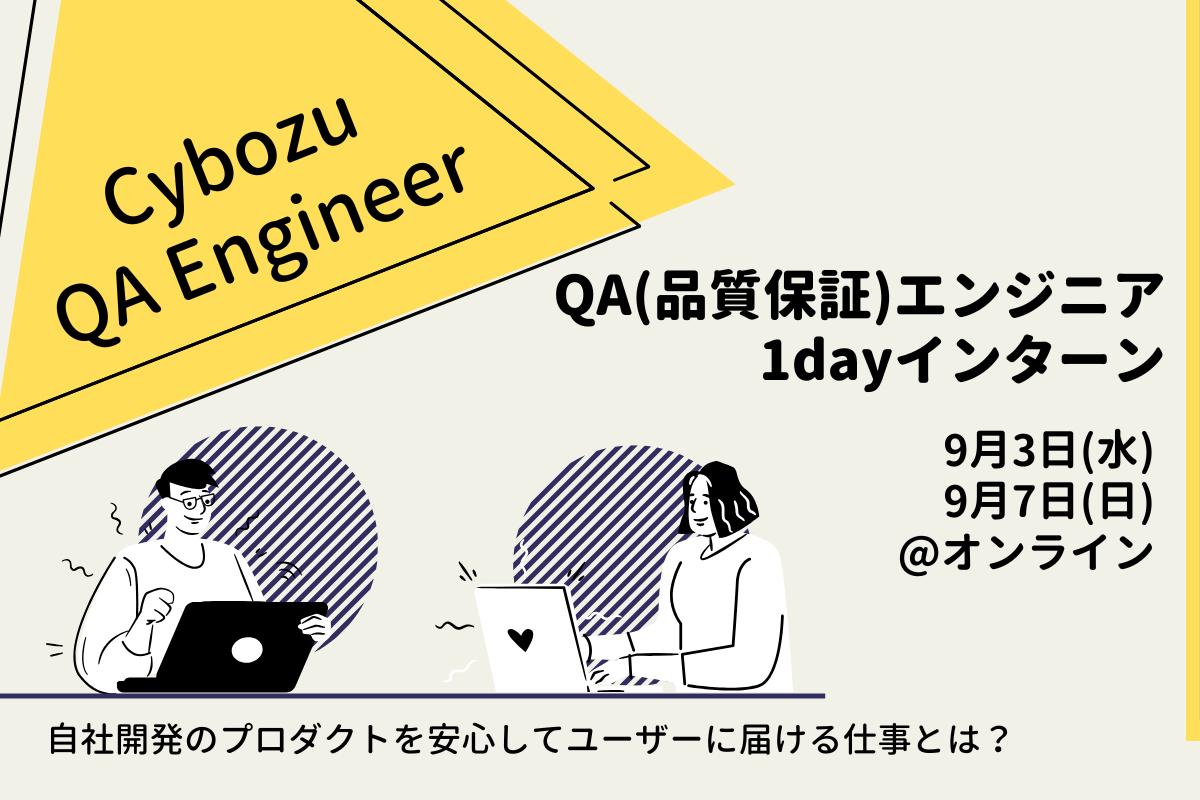 Cybozu
QA Engineer

QA(品質保証)エンジニア
1dayインターン

9月3日(水)
9月7日(日)
@オンライン

自社開発のプロダクトを安心してユーザーに届ける仕事とは？